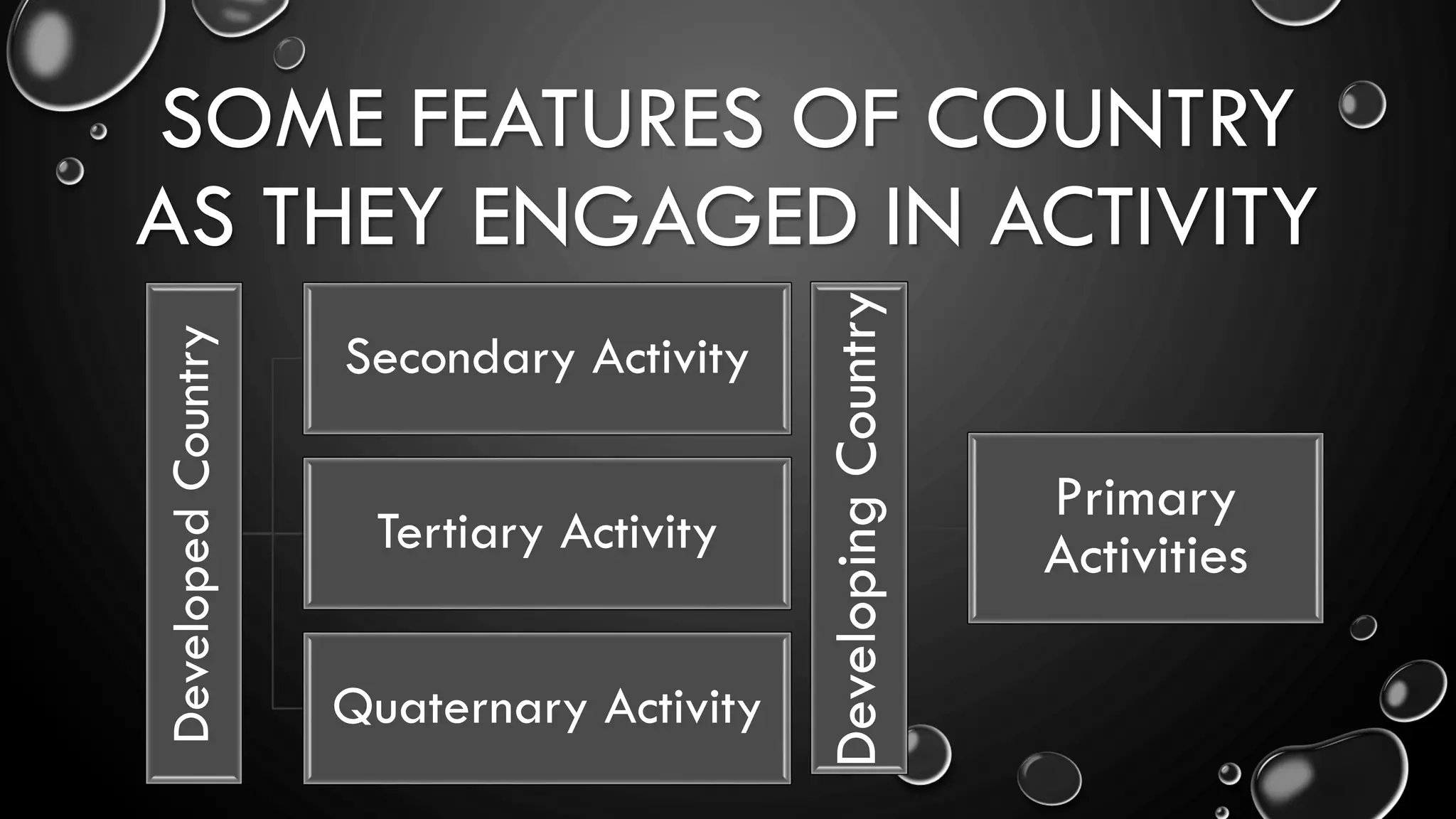 SOME FEATURES OF COUNTRY AS THEY ENGAGED IN ACTIVITY

Developed Country

Secondary Activity

Tertiary Activity

Quaternary Activity

Developing Country

Primary Activities